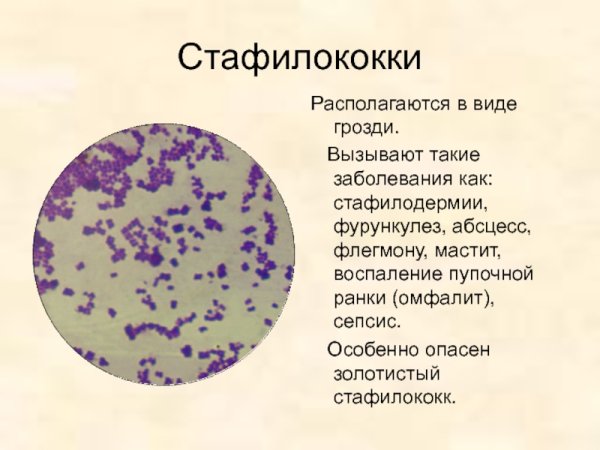 Стафилококки

Располагаются в виде грозди.

Вызывают такие заболевания как: стафилодермии, фурункулез, абсцесс, флегмону, мастит, воспаление пупочной ранки (омфалит), сепсис.

Особенно опасен золотистый стафилококк.